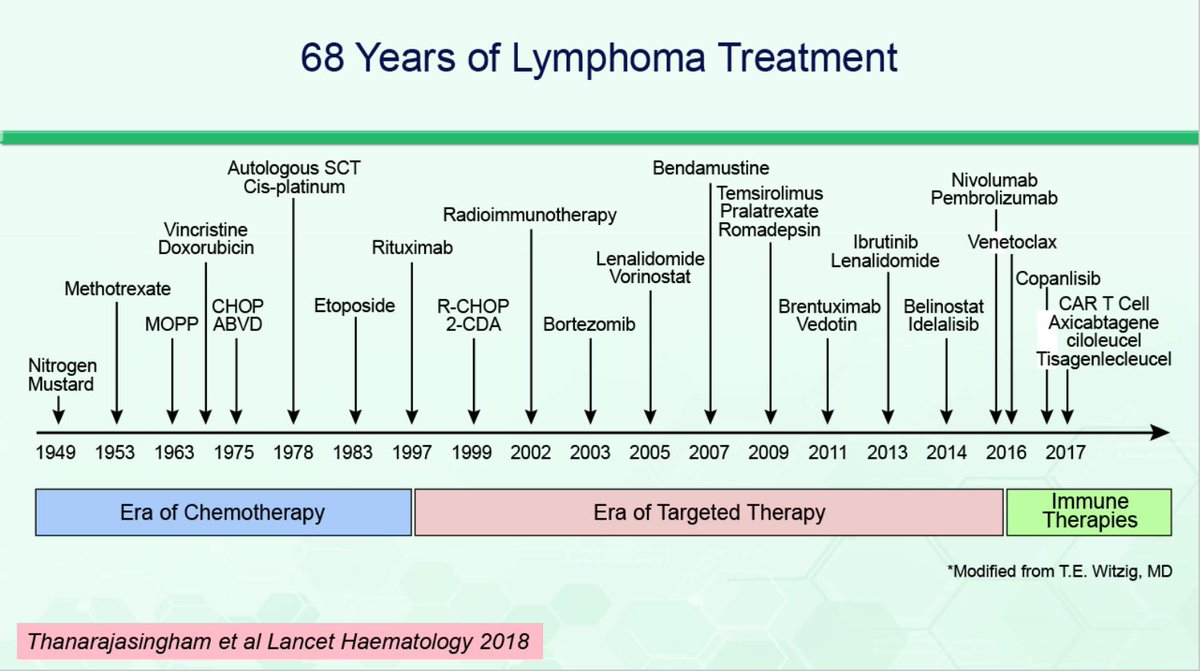 68 Years of Lymphoma Treatment

Nitrogen Mustard

Methotrexate

MOPP

Vincristine Doxorubicin

CHOP ABVD

Autologous SCT Cis-platinum

Etoposide

Rituximab

R-CHOP 2-CDA

Radioimmunotherapy

Bortezomib

Lenalidomide Vorinostat

Bendamustine

Temsirolimus Pralatrexate Romadepsin

Brentuximab Vedotin

Ibrutinib Lenalidomide

Belinostat Idelalisib

Nivolumab Pembrolizumab

Venetoclax

Copanlisib

CAR T Cell Axicabtagene ciloleucel Tisagenlecleucel

1949 1953 1963 1975 1978 1983 1997 1999 2002 2003 2005 2007 2009 2011 2013 2014 2016 2017

Era of Chemotherapy

Era of Targeted Therapy

Immune Therapies

*Modified from T.E. Witzig, MD

Thanarajasingham et al Lancet Haematology 2018